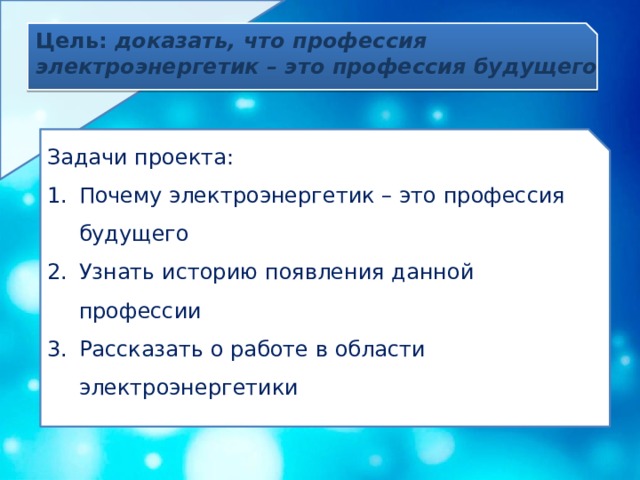 Цель: доказать, что профессия электроэнергетик – это профессия будущего

Задачи проекта:
1. Почему электроэнергетик – это профессия будущего
2. Узнать историю появления данной профессии
3. Рассказать о работе в области электроэнергетики